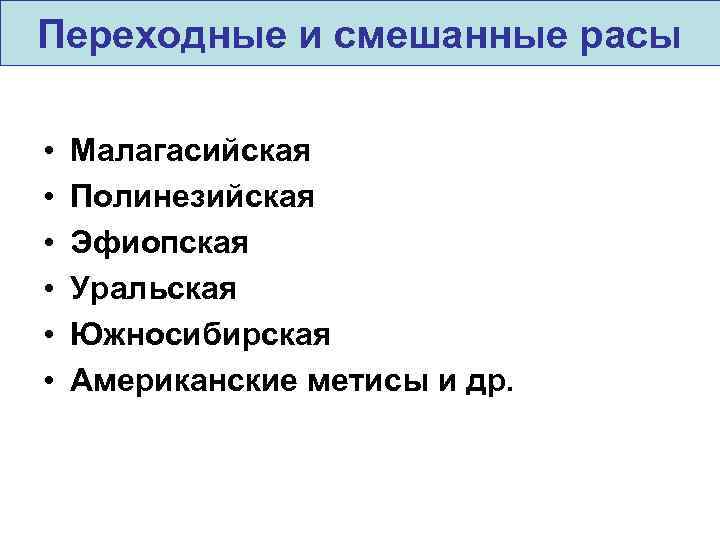 Переходные и смешанные расы

• Малагасийская
• Полинезийская
• Эфиопская
• Уральская
• Южносибирская
• Американские метисы и др.